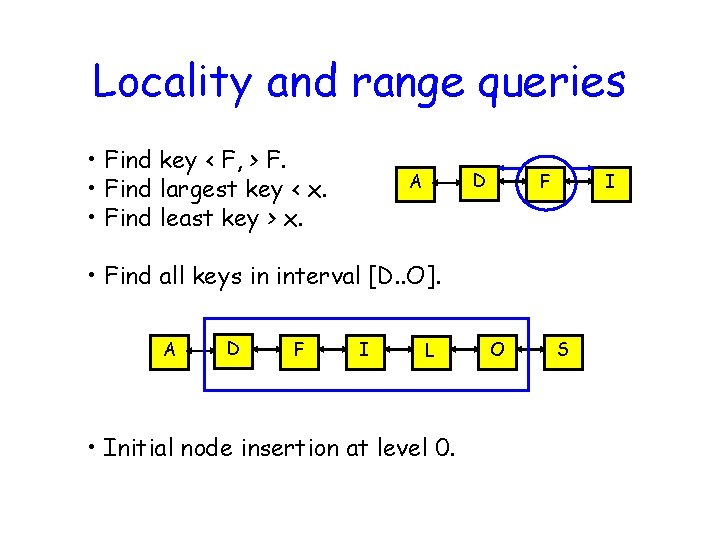 Locality and range queries

• Find key < F, > F.
• Find largest key < x.
• Find least key > x.

A D F I

• Find all keys in interval [D..O].

A D F I L O S

• Initial node insertion at level 0.